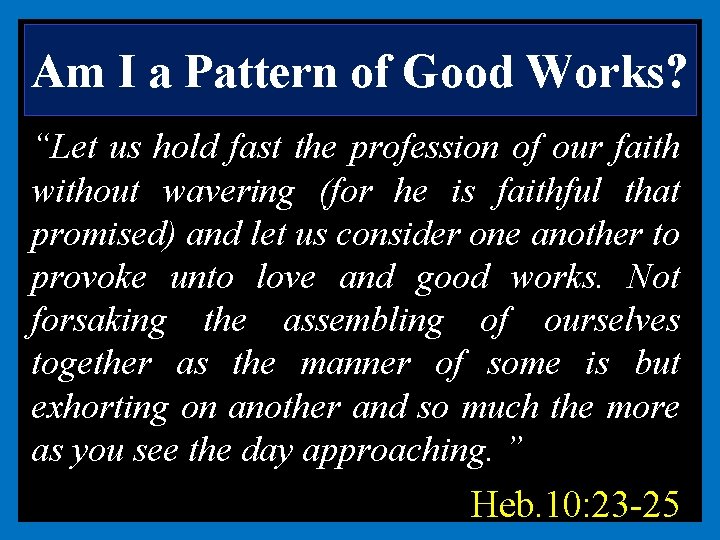 Am I a Pattern of Good Works?

“Let us hold fast the profession of our faith without wavering (for he is faithful that promised) and let us consider one another to provoke unto love and good works. Not forsaking the assembling of ourselves together as the manner of some is but exhorting on another and so much the more as you see the day approaching. ”

Heb.10:23-25